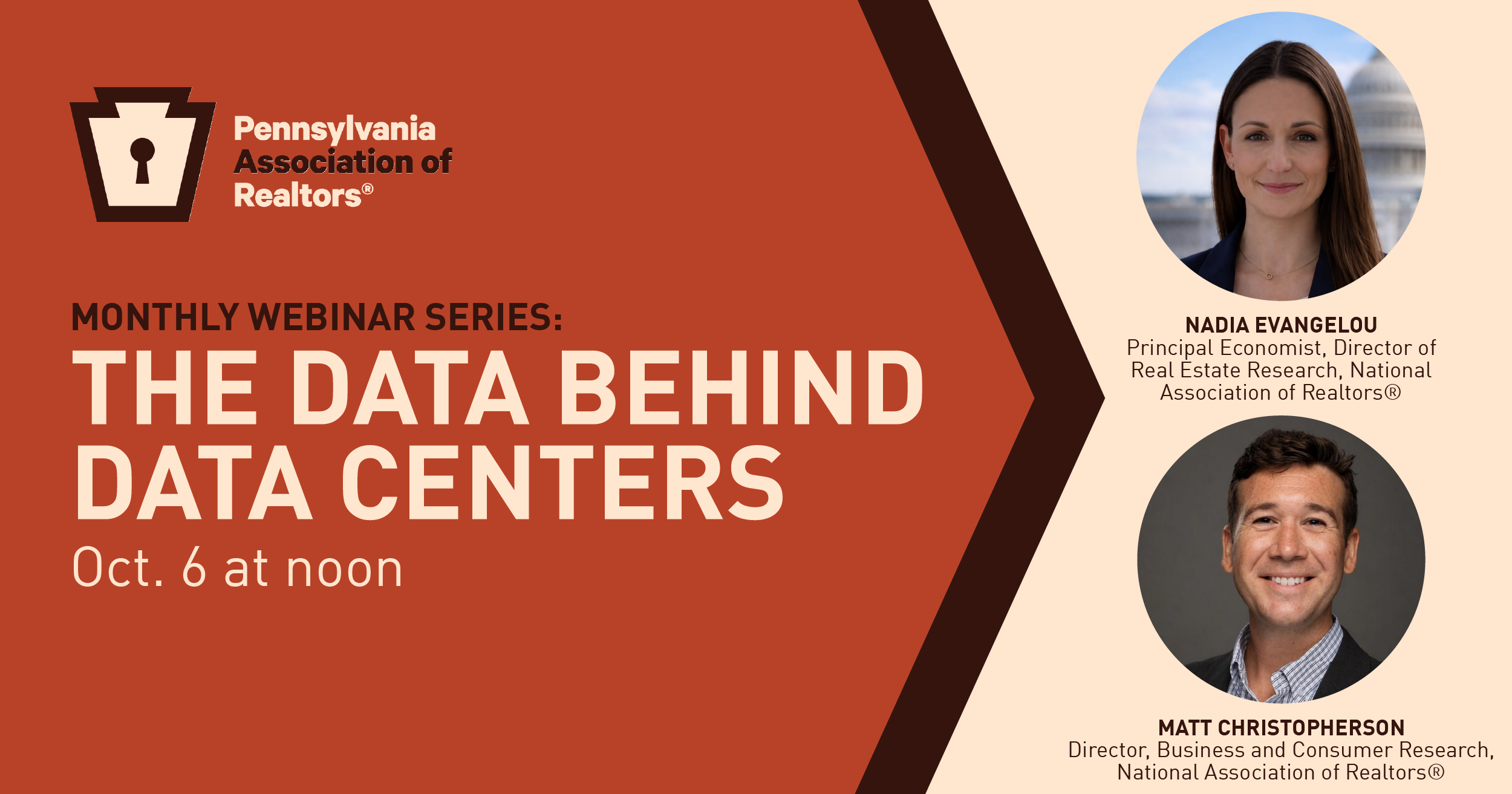 Pennsylvania Association of Realtors®

MONTHLY WEBINAR SERIES:
THE DATA BEHIND DATA CENTERS
Oct. 6 at noon

NADIA EVANGELOU
Principal Economist, Director of Real Estate Research, National Association of Realtors®

MATT CHRISTOPHERSON
Director, Business and Consumer Research, National Association of Realtors®